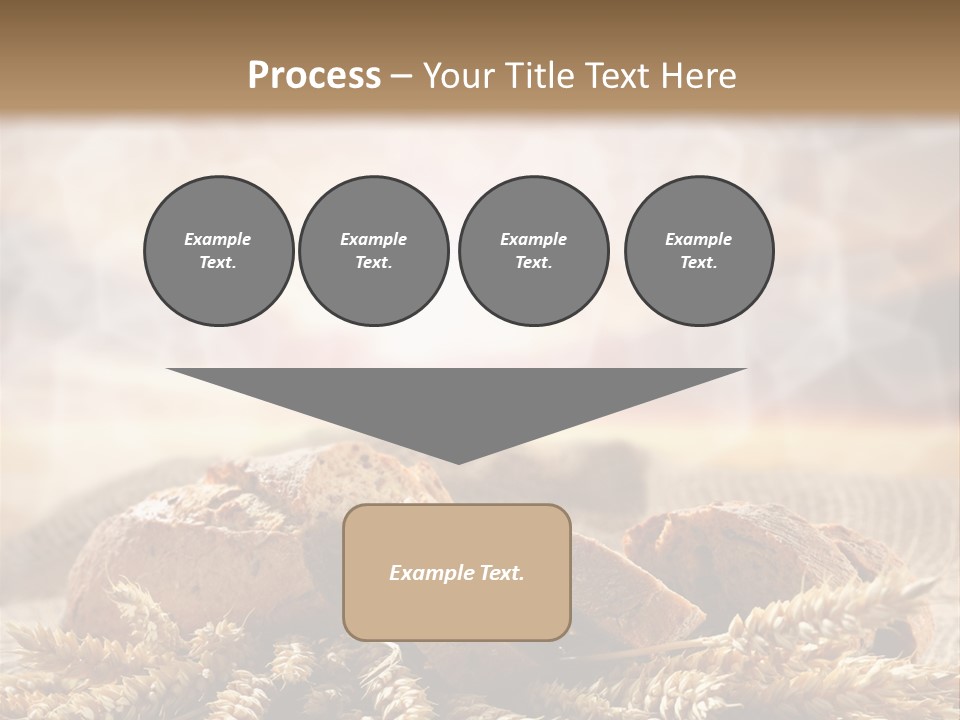 Process – Your Title Text Here

Example Text.

Example Text.

Example Text.

Example Text.

Example Text.